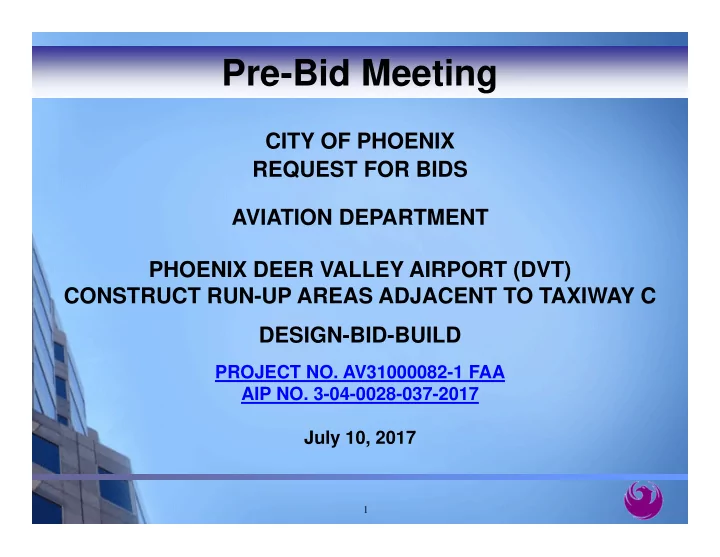 Pre-Bid Meeting

CITY OF PHOENIX
REQUEST FOR BIDS

AVIATION DEPARTMENT

PHOENIX DEER VALLEY AIRPORT (DVT)
CONSTRUCT RUN-UP AREAS ADJACENT TO TAXIWAY C

DESIGN-BID-BUILD

PROJECT NO. AV31000082-1 FAA
AIP NO. 3-04-0028-037-2017

July 10, 2017

1